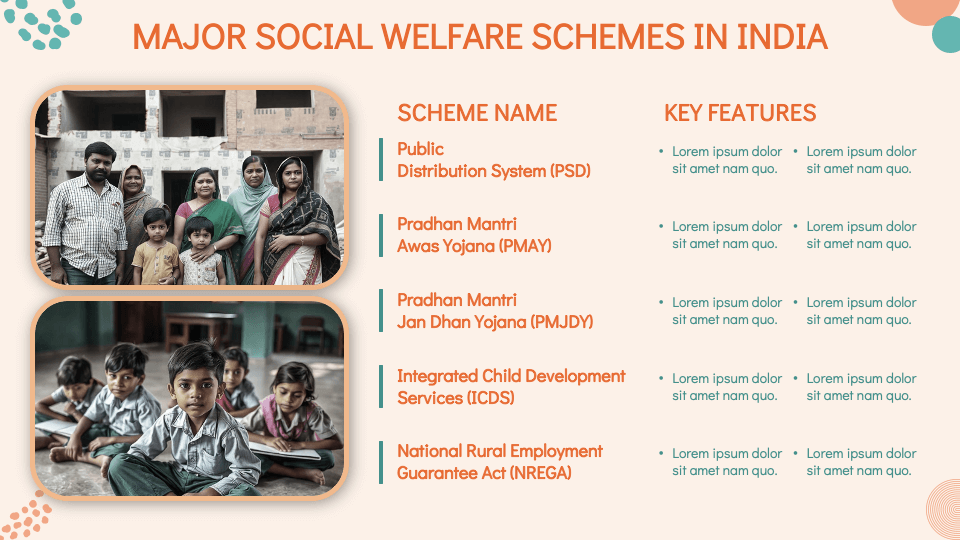 MAJOR SOCIAL WELFARE SCHEMES IN INDIA

| SCHEME NAME | KEY FEATURES | |
|---|---|---|
| Public Distribution System (PSD) | • Lorem ipsum dolor sit amet nam quo. | • Lorem ipsum dolor sit amet nam quo. |
| Pradhan Mantri Awas Yojana (PMAY) | • Lorem ipsum dolor sit amet nam quo. | • Lorem ipsum dolor sit amet nam quo. |
| Pradhan Mantri Jan Dhan Yojana (PMJDY) | • Lorem ipsum dolor sit amet nam quo. | • Lorem ipsum dolor sit amet nam quo. |
| Integrated Child Development Services (ICDS) | • Lorem ipsum dolor sit amet nam quo. | • Lorem ipsum dolor sit amet nam quo. |
| National Rural Employment Guarantee Act (NREGA) | • Lorem ipsum dolor sit amet nam quo. | • Lorem ipsum dolor sit amet nam quo. |